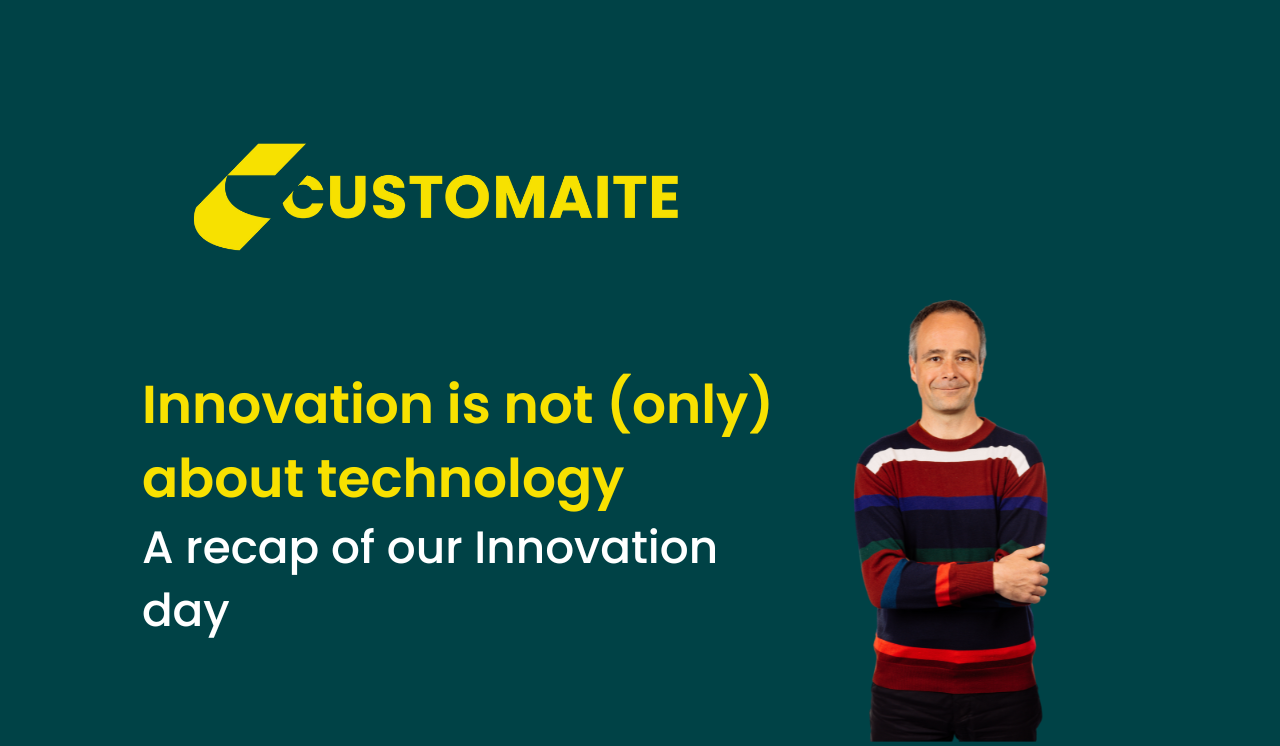 CUSTOMAITE

Innovation is not (only) about technology

A recap of our Innovation day